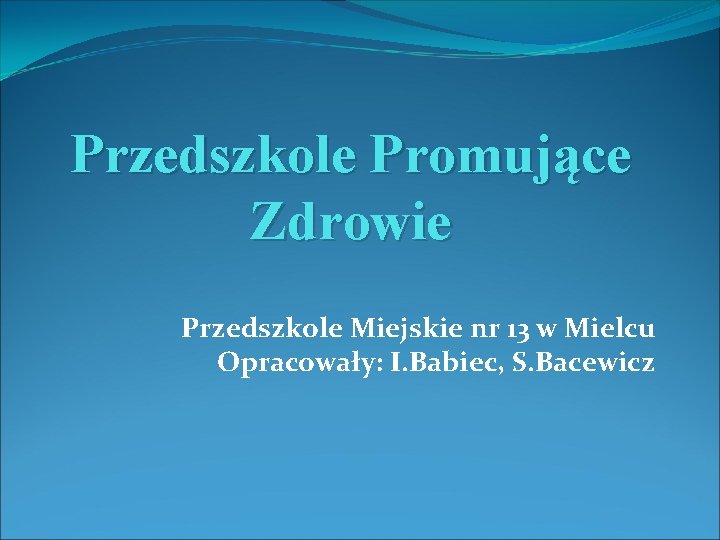 Przedszkole Promujące Zdrowie

Przedszkole Miejskie nr 13 w Mielcu
Opracowały: I.Babiec, S.Bacewicz